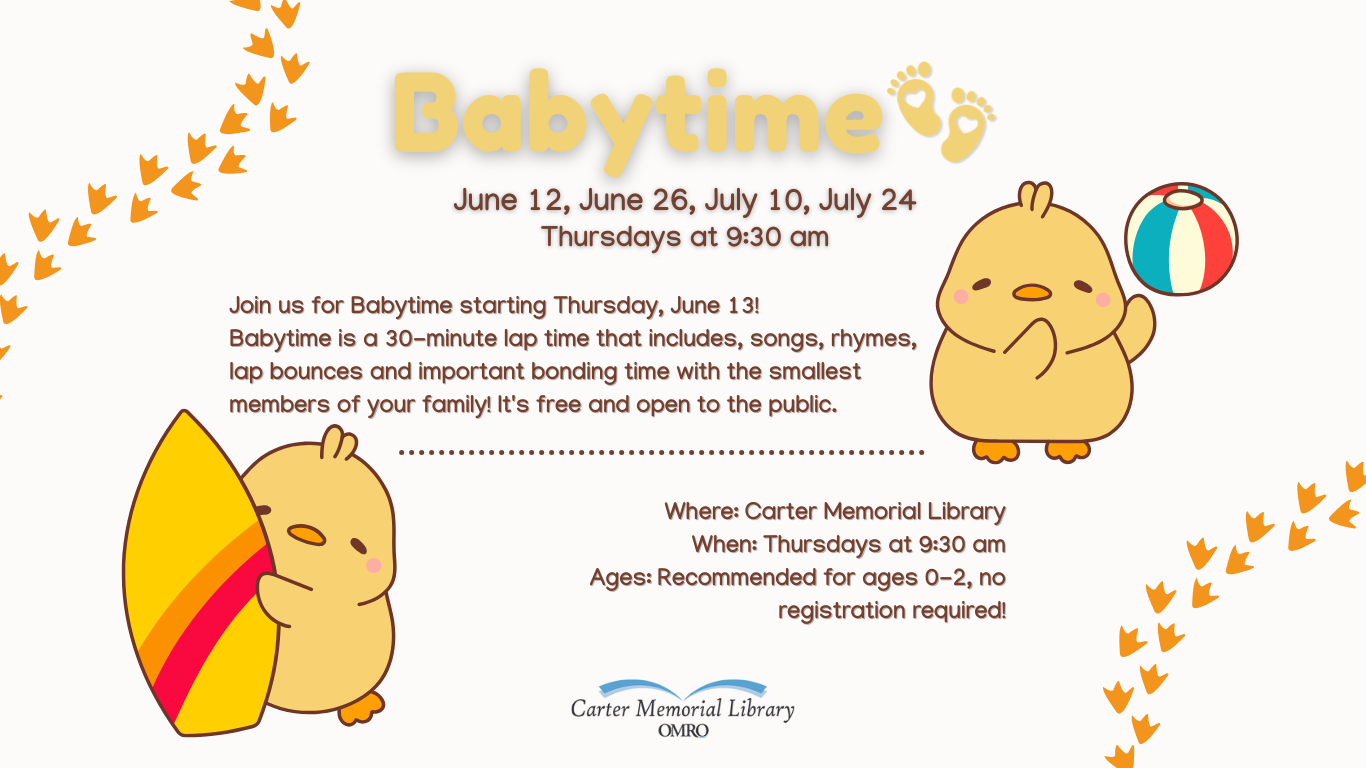 Babytime

June 12, June 26, July 10, July 24
Thursdays at 9:30 am

Join us for Babytime starting Thursday, June 13!
Babytime is a 30-minute lap time that includes, songs, rhymes, lap bounces and important bonding time with the smallest members of your family! It's free and open to the public.

Where: Carter Memorial Library
When: Thursdays at 9:30 am
Ages: Recommended for ages 0-2, no registration required!

Carter Memorial Library
OMRO